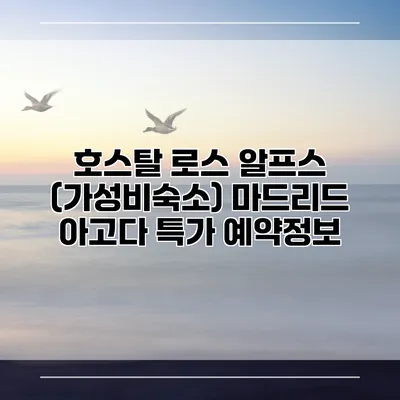 호스탈 로스 알프스 (가성비숙소) 마드리드 아고다 특가 예약정보